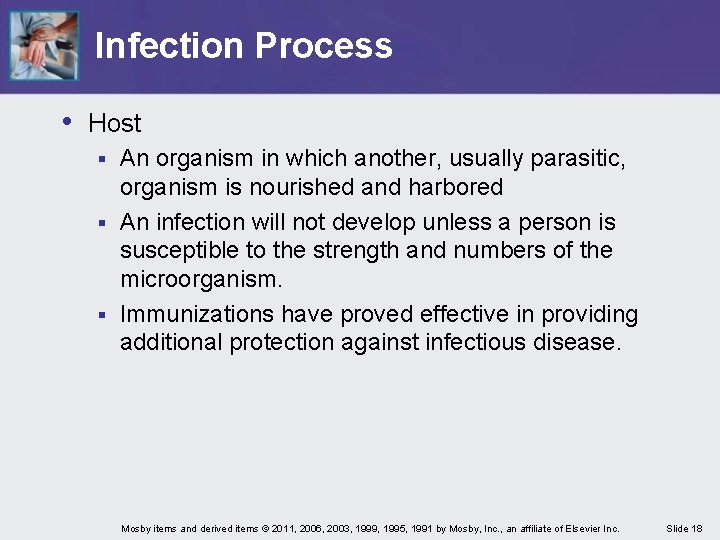 Infection Process

• Host
▪ An organism in which another, usually parasitic, organism is nourished and harbored
▪ An infection will not develop unless a person is susceptible to the strength and numbers of the microorganism.
▪ Immunizations have proved effective in providing additional protection against infectious disease.

Mosby items and derived items © 2011, 2006, 2003, 1999, 1995, 1991 by Mosby, Inc., an affiliate of Elsevier Inc.

Slide 18